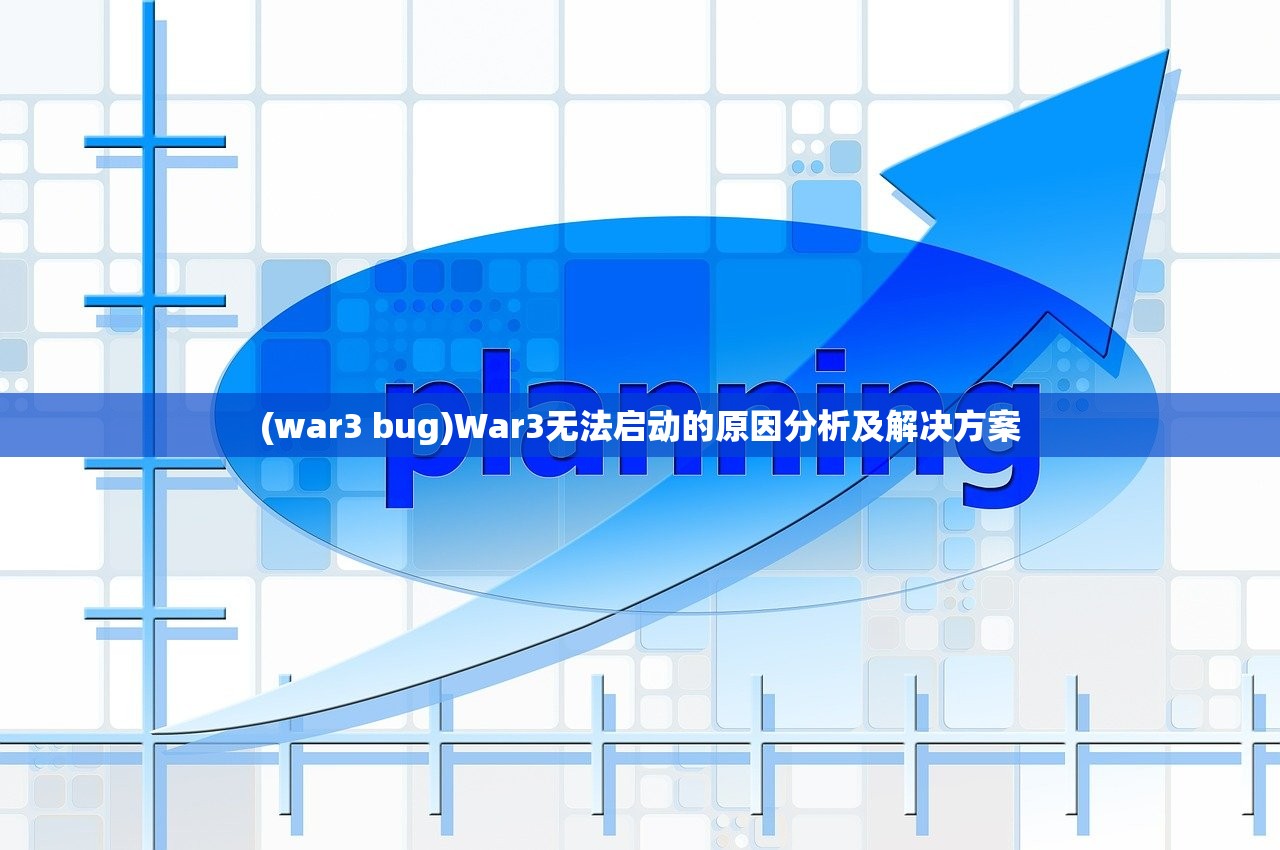 planning

(war3 bug)War3无法启动的原因分析及解决方案